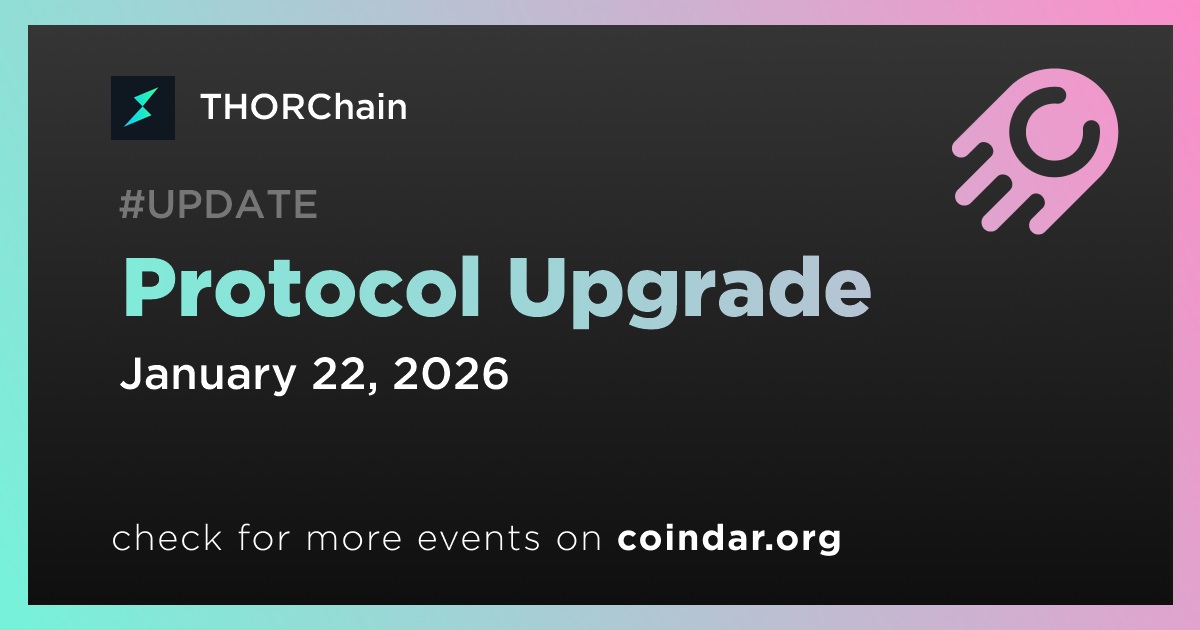 THORChain

#UPDATE

Protocol Upgrade

January 22, 2026

check for more events on coindar.org